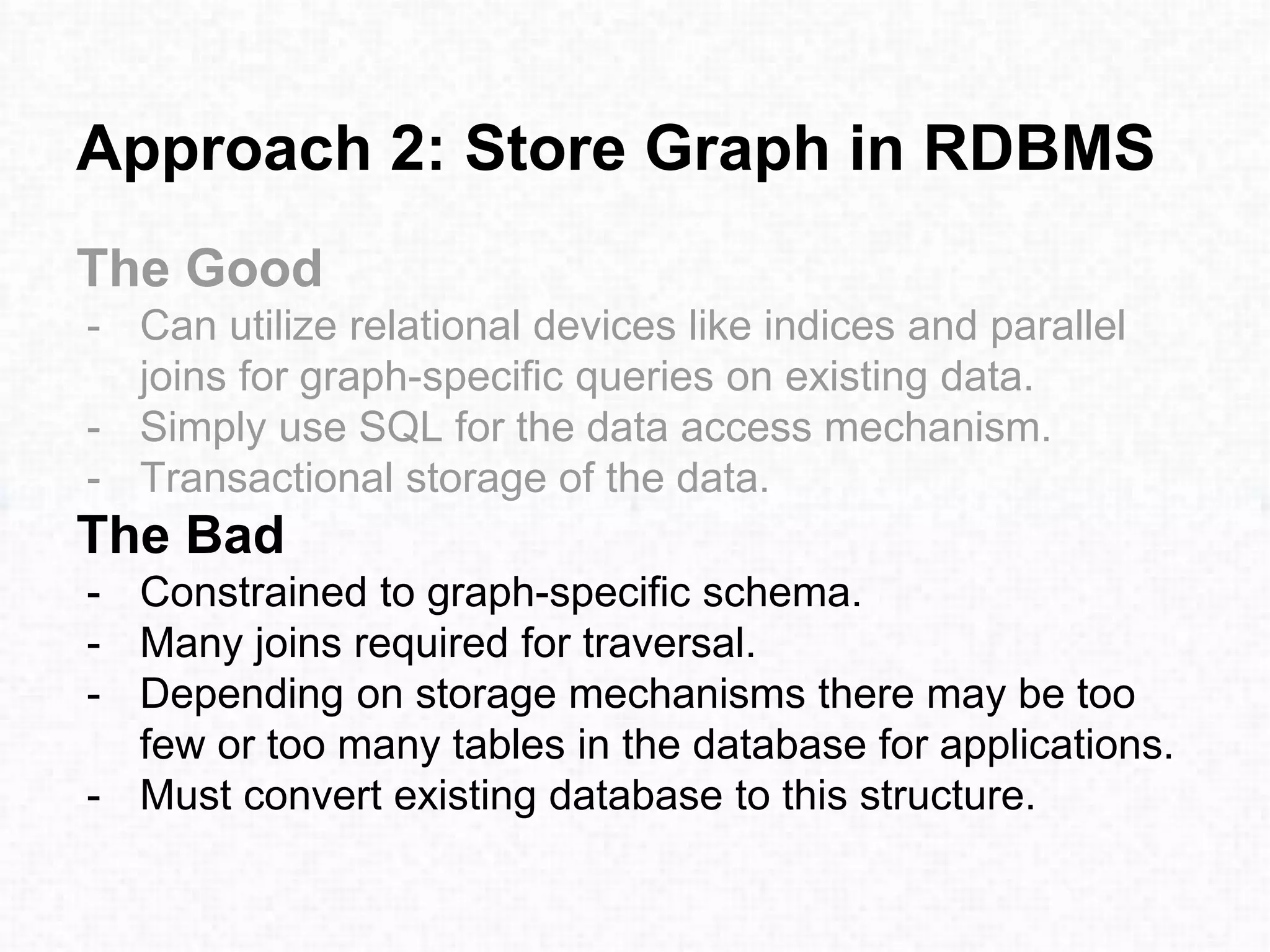 Approach 2: Store Graph in RDBMS

The Good
- Can utilize relational devices like indices and parallel joins for graph-specific queries on existing data.
- Simply use SQL for the data access mechanism.
- Transactional storage of the data.

The Bad
- Constrained to graph-specific schema.
- Many joins required for traversal.
- Depending on storage mechanisms there may be too few or too many tables in the database for applications.
- Must convert existing database to this structure.